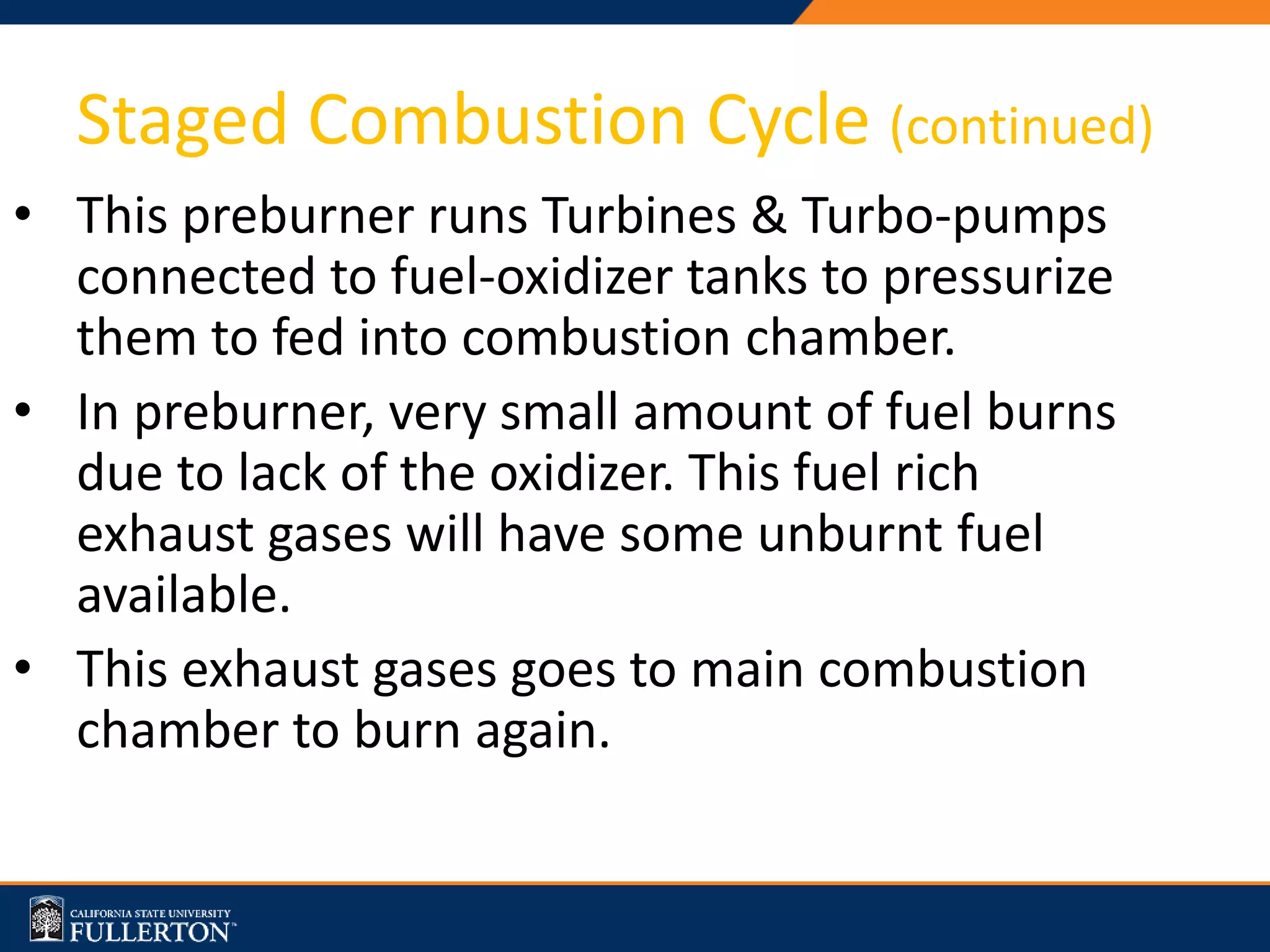 Staged Combustion Cycle (continued)

• This preburner runs Turbines & Turbo-pumps connected to fuel-oxidizer tanks to pressurize them to fed into combustion chamber.

• In preburner, very small amount of fuel burns due to lack of the oxidizer. This fuel rich exhaust gases will have some unburnt fuel available.

• This exhaust gases goes to main combustion chamber to burn again.

CALIFORNIA STATE UNIVERSITY
FULLERTON™